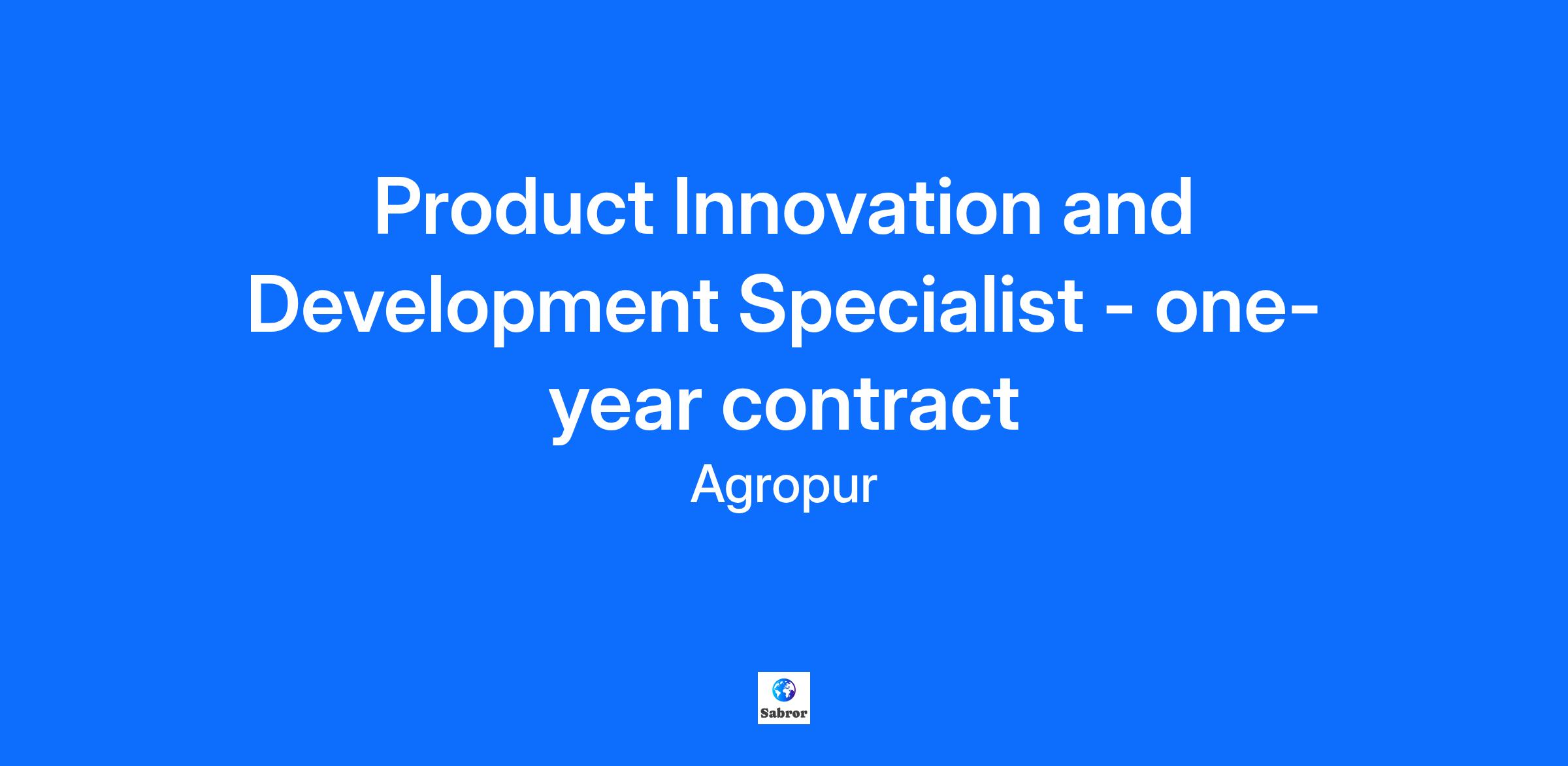 Product Innovation and Development Specialist - one-year contract

Agropur

Sabror